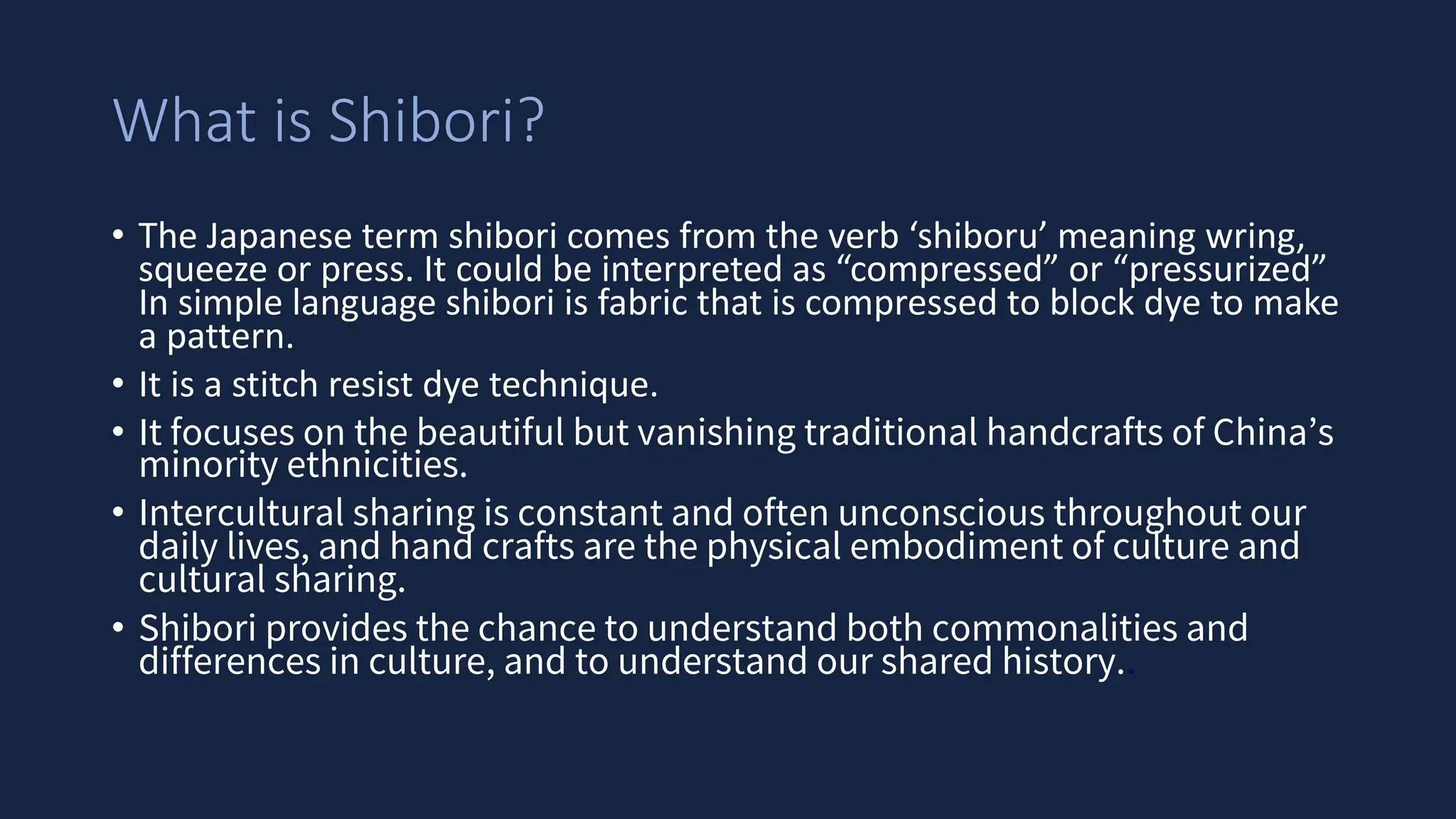 What is Shibori?

• The Japanese term shibori comes from the verb ‘shiboru’ meaning wring, squeeze or press. It could be interpreted as “compressed” or “pressurized” In simple language shibori is fabric that is compressed to block dye to make a pattern.

• It is a stitch resist dye technique.

• It focuses on the beautiful but vanishing traditional handcrafts of China’s minority ethnicities.

• Intercultural sharing is constant and often unconscious throughout our daily lives, and hand crafts are the physical embodiment of culture and cultural sharing.

• Shibori provides the chance to understand both commonalities and differences in culture, and to understand our shared history.